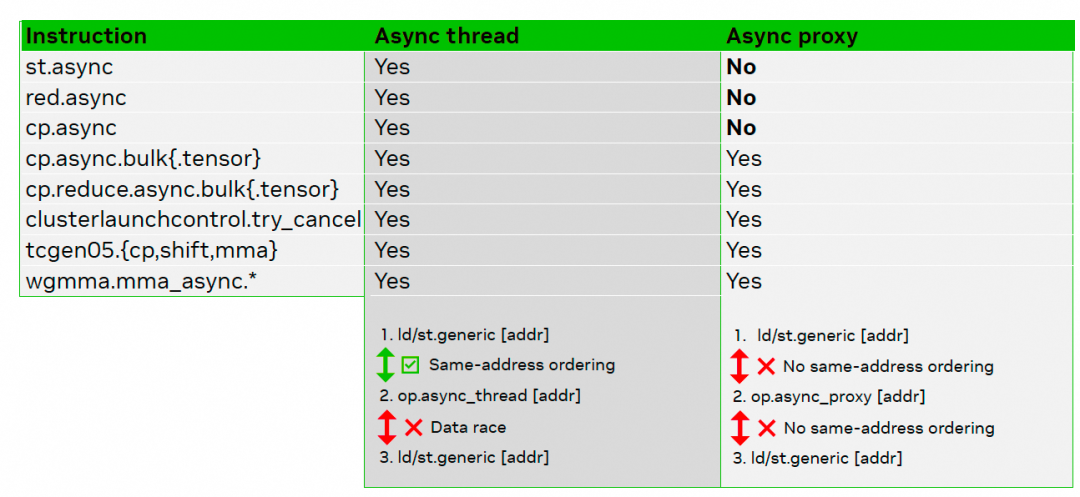 | Instruction | Async thread | Async proxy |
|---|---|---|
| st.async | Yes | **No** |
| red.async | Yes | **No** |
| cp.async | Yes | **No** |
| cp.async.bulk{.tensor} | Yes | Yes |
| cp.reduce.async.bulk{.tensor} | Yes | Yes |
| clusterlaunchcontrol.try_cancel | Yes | Yes |
| tcgen05.{cp,shift,mma} | Yes | Yes |
| wgmma.mma_async.* | Yes | Yes |
| | 1. ld/st.generic [addr] ☑ Same-address ordering 2. op.async_thread [addr] ✕ Data race 3. ld/st.generic [addr] | 1. ld/st.generic [addr] ✕ No same-address ordering 2. op.async_proxy [addr] ✕ No same-address ordering 3. ld/st.generic [addr] |